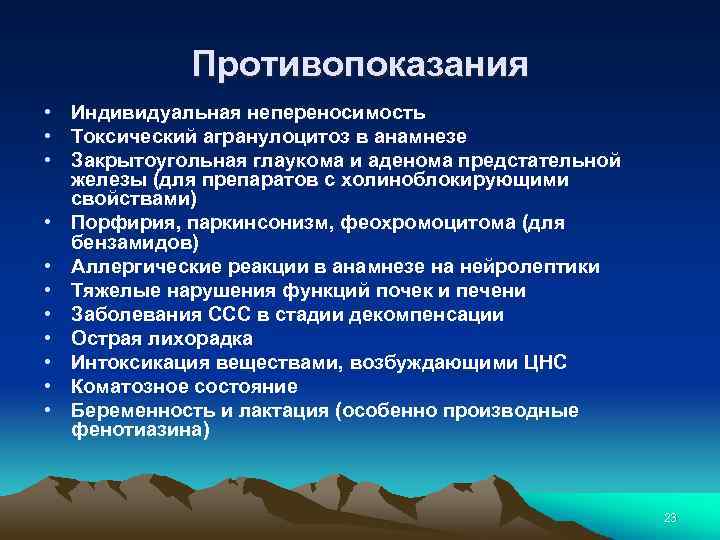 Противопоказания

• Индивидуальная непереносимость
• Токсический агранулоцитоз в анамнезе
• Закрытоугольная глаукома и аденома предстательной железы (для препаратов с холиноблокирующими свойствами)
• Порфирия, паркинсонизм, феохромоцитома (для бензамидов)
• Аллергические реакции в анамнезе на нейролептики
• Тяжелые нарушения функций почек и печени
• Заболевания ССС в стадии декомпенсации
• Острая лихорадка
• Интоксикация веществами, возбуждающими ЦНС
• Коматозное состояние
• Беременность и лактация (особенно производные фенотиазина)

23